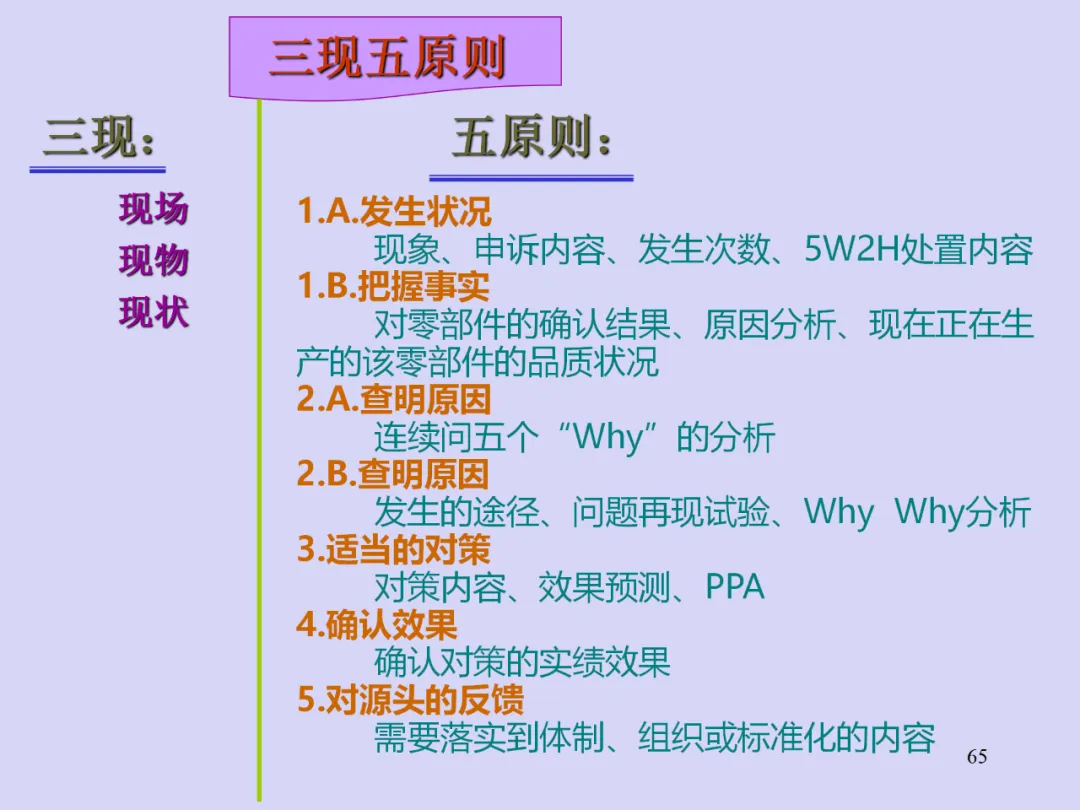 三现五原则

三现：

现场
现物
现状

五原则：

1.A.发生状况
现象、申诉内容、发生次数、5W2H处置内容
1.B.把握事实
对零部件的确认结果、原因分析、现在正在生产的该零部件的品质状况
2.A.查明原因
连续问五个“Why”的分析
2.B.查明原因
发生的途径、问题再现试验、Why Why分析
3.适当的对策
对策内容、效果预测、PPA
4.确认效果
确认对策的实绩效果
5.对源头的反馈
需要落实到体制、组织或标准化的内容

65